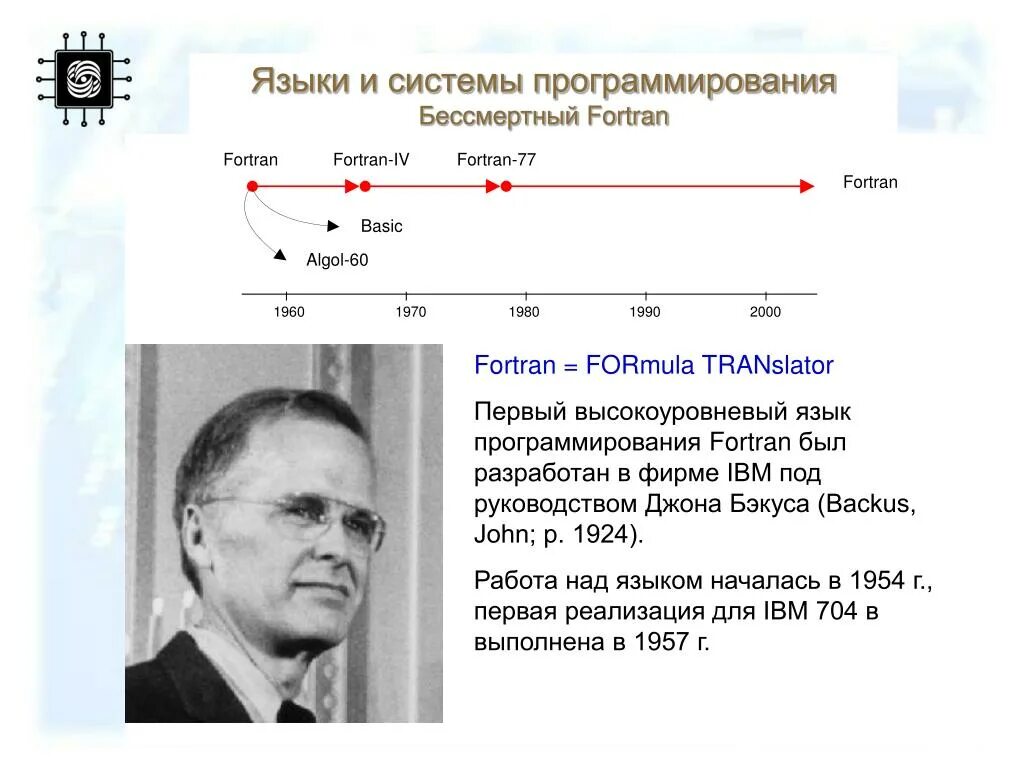 Языки и системы программирования
Бессмертный Fortran

Fortran
Fortran-IV
Fortran-77
Fortran
Basic
Algol-60

1960
1970
1980
1990
2000

Fortran = FORmula TRANslator

Первый высокоуровневый язык программирования Fortran был разработан в фирме IBM под руководством Джона Бэкуса (Backus, John; р. 1924).

Работа над языком началась в 1954 г., первая реализация для IBM 704 в выполнена в 1957 г.